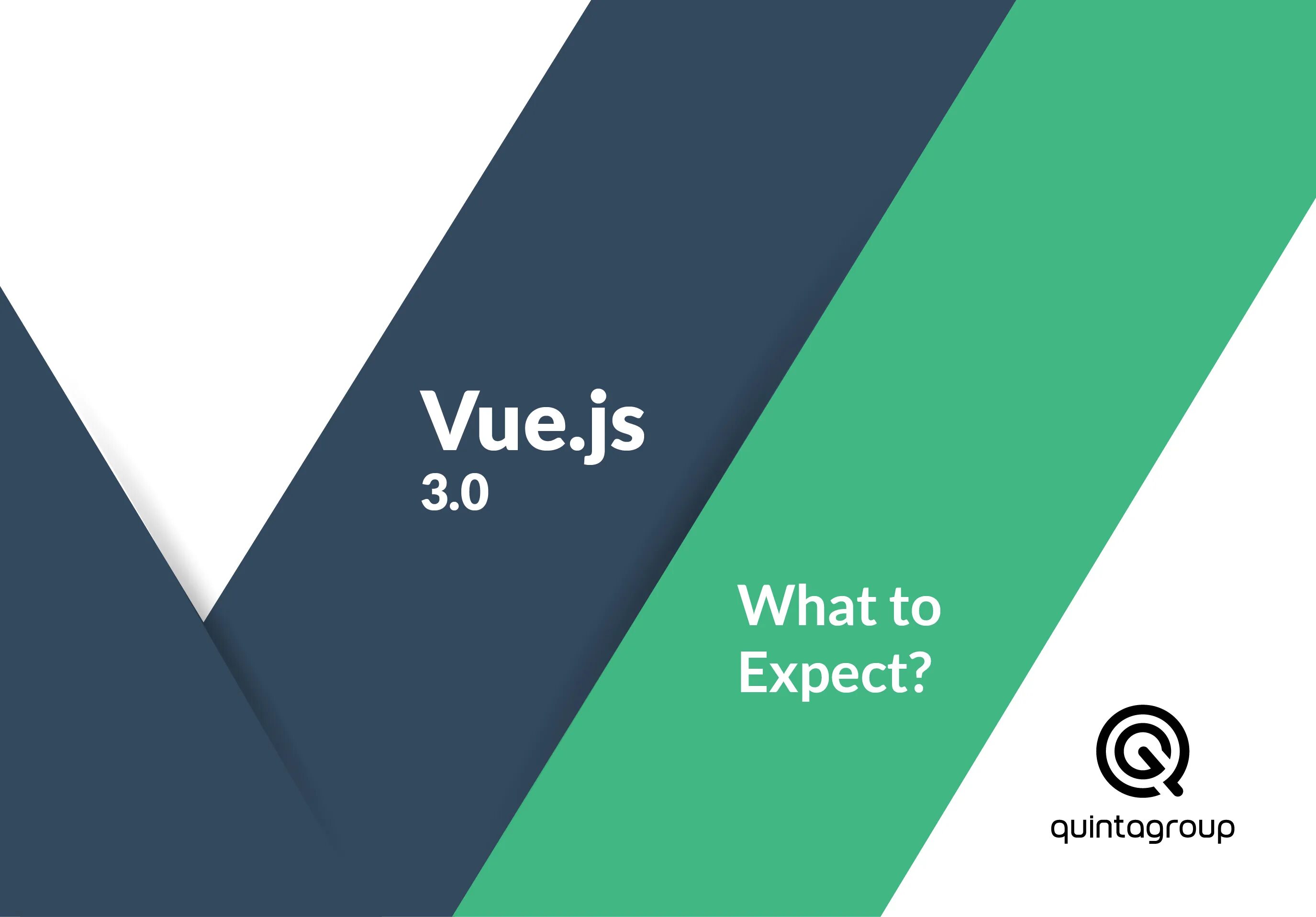 Vue.js
3.0

What to Expect?

quintagroup